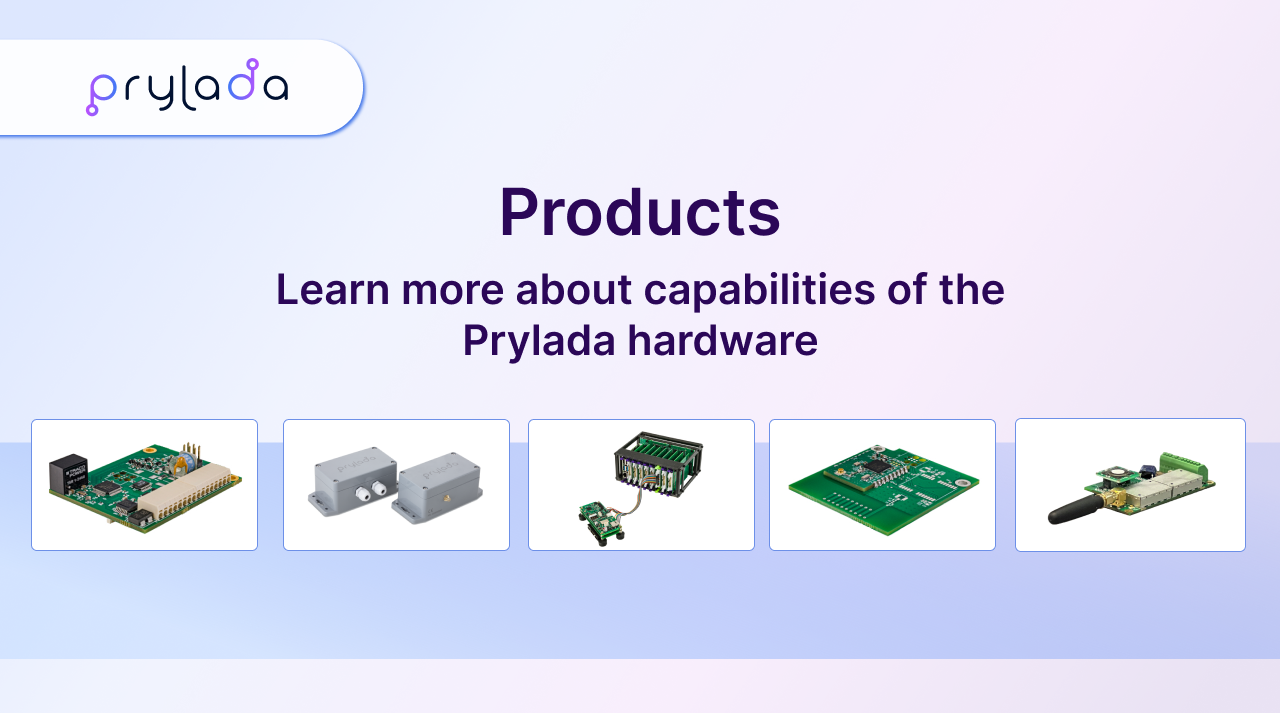 prylada

Products

Learn more about capabilities of the Prylada hardware